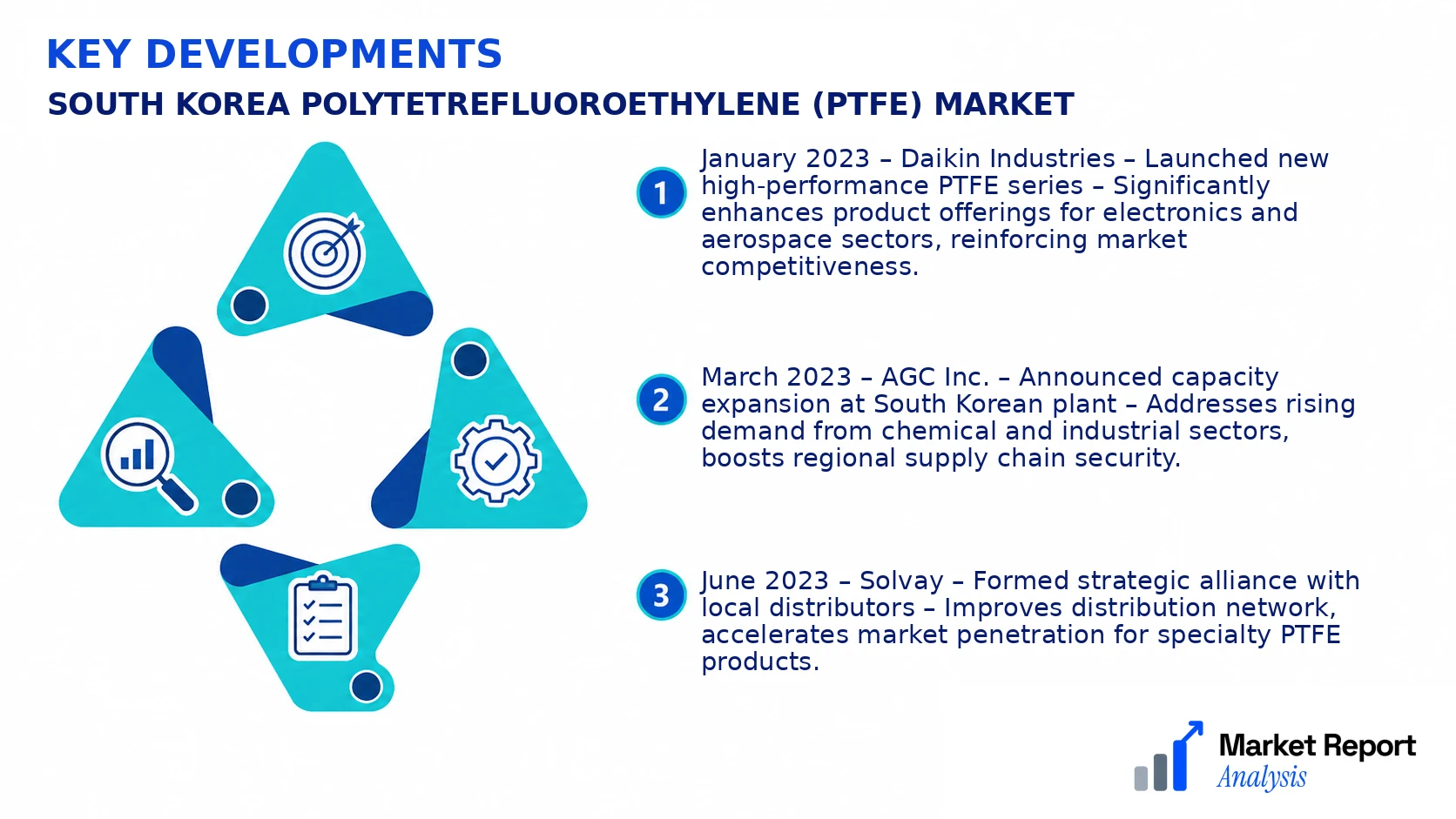 KEY DEVELOPMENTS

SOUTH KOREA POLYTETREFLUOROETHYLENE (PTFE) MARKET

1

January 2023 – Daikin Industries – Launched new high-performance PTFE series – Significantly enhances product offerings for electronics and aerospace sectors, reinforcing market competitiveness.

2

March 2023 – AGC Inc. – Announced capacity expansion at South Korean plant – Addresses rising demand from chemical and industrial sectors, boosts regional supply chain security.

3

June 2023 – Solvay – Formed strategic alliance with local distributors – Improves distribution network, accelerates market penetration for specialty PTFE products.

Market Report
Analysis